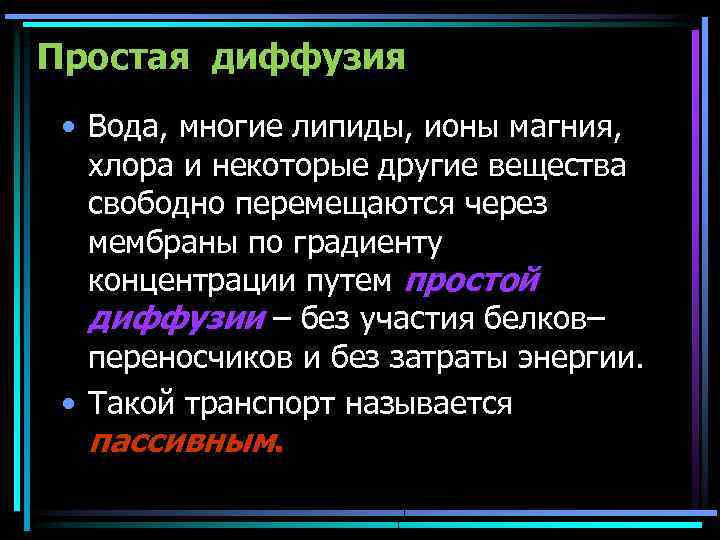 Простая диффузия

• Вода, многие липиды, ионы магния, хлора и некоторые другие вещества свободно перемещаются через мембраны по градиенту концентрации путем простой диффузии – без участия белков–переносчиков и без затраты энергии.

• Такой транспорт называется пассивным.